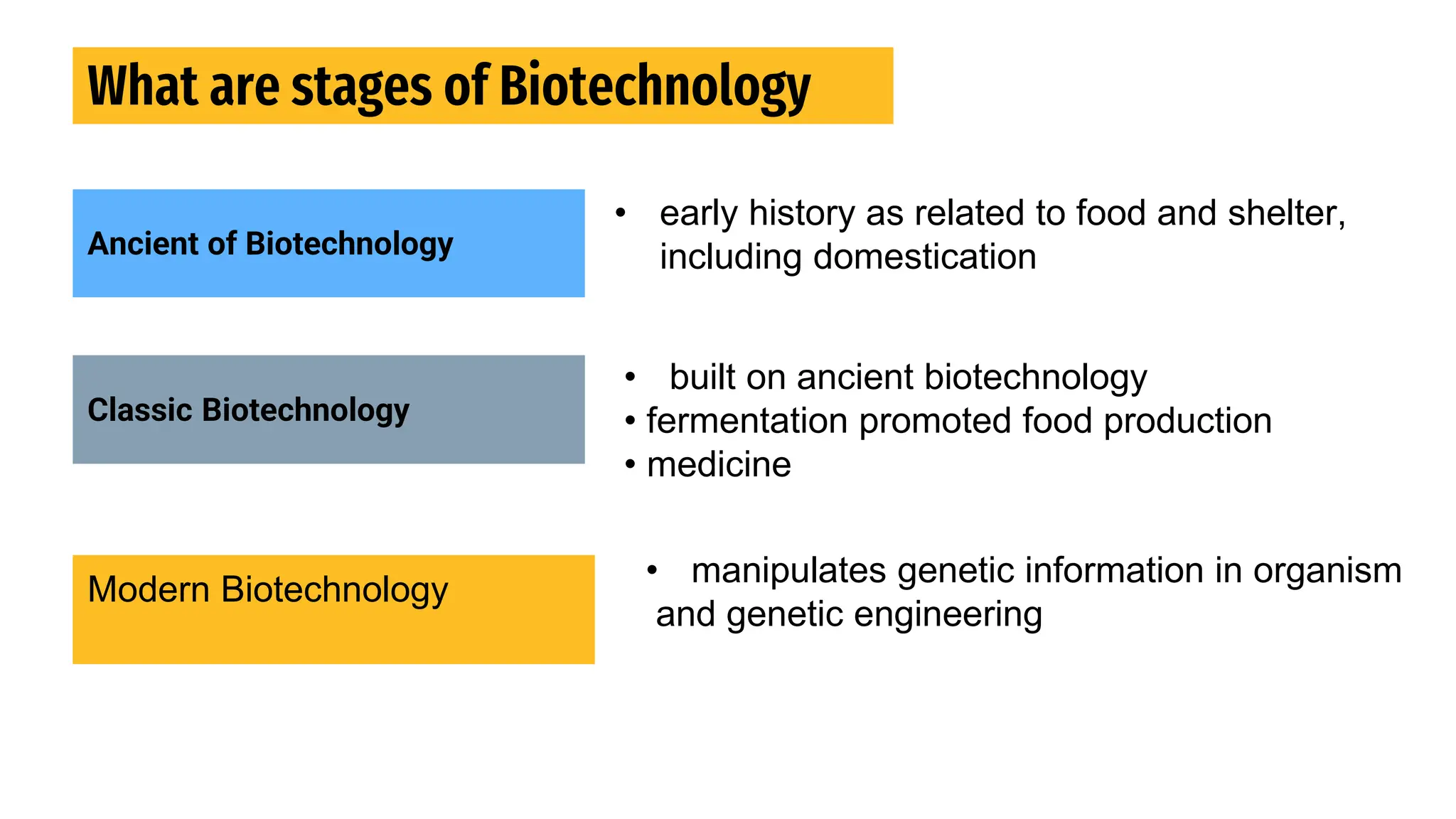 What are stages of Biotechnology

Ancient of Biotechnology

• early history as related to food and shelter, including domestication

Classic Biotechnology

• built on ancient biotechnology
• fermentation promoted food production
• medicine

Modern Biotechnology

• manipulates genetic information in organism and genetic engineering